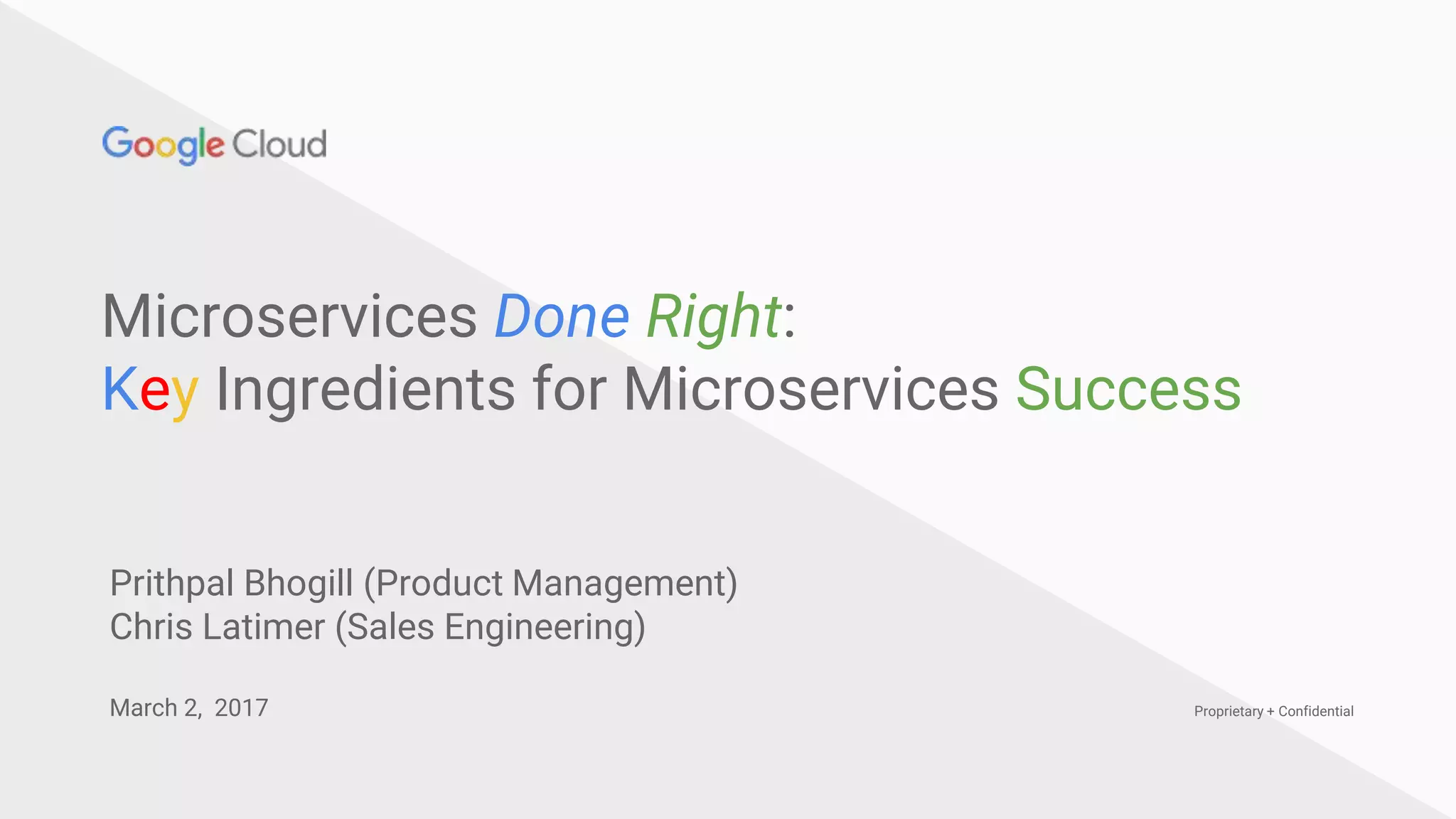 Google Cloud

Microservices Done Right:
Key Ingredients for Microservices Success

Prithpal Bhogill (Product Management)
Chris Latimer (Sales Engineering)

March 2, 2017

Proprietary + Confidential